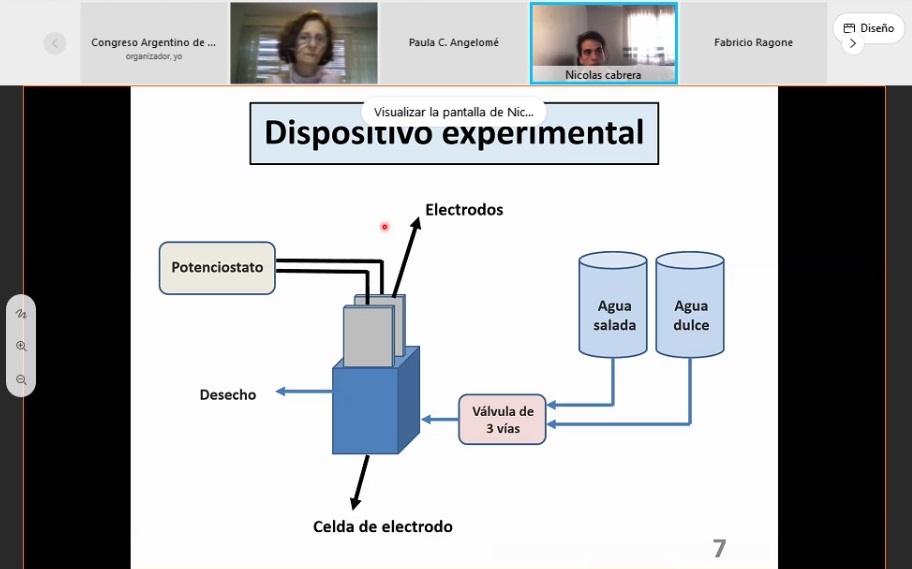 Congreso Argentino de ...
organizador, yo

Paula C. Angelomé

Nicolas cabrera

Fabricio Ragone

Diseño

Visualizar la pantalla de Nic...

Dispositivo experimental

Electrodos

Potenciostato

Agua salada

Agua dulce

Desecho

Válvula de 3 vías

Celda de electrodo

7